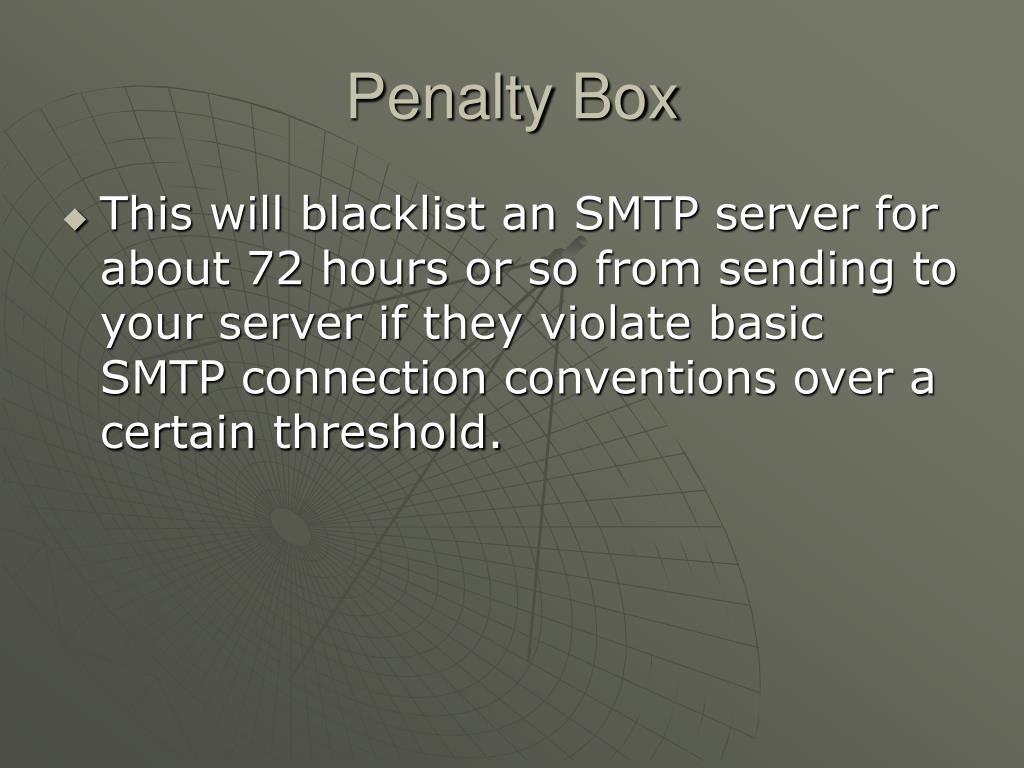 Penalty Box

This will blacklist an SMTP server for about 72 hours or so from sending to your server if they violate basic SMTP connection conventions over a certain threshold.